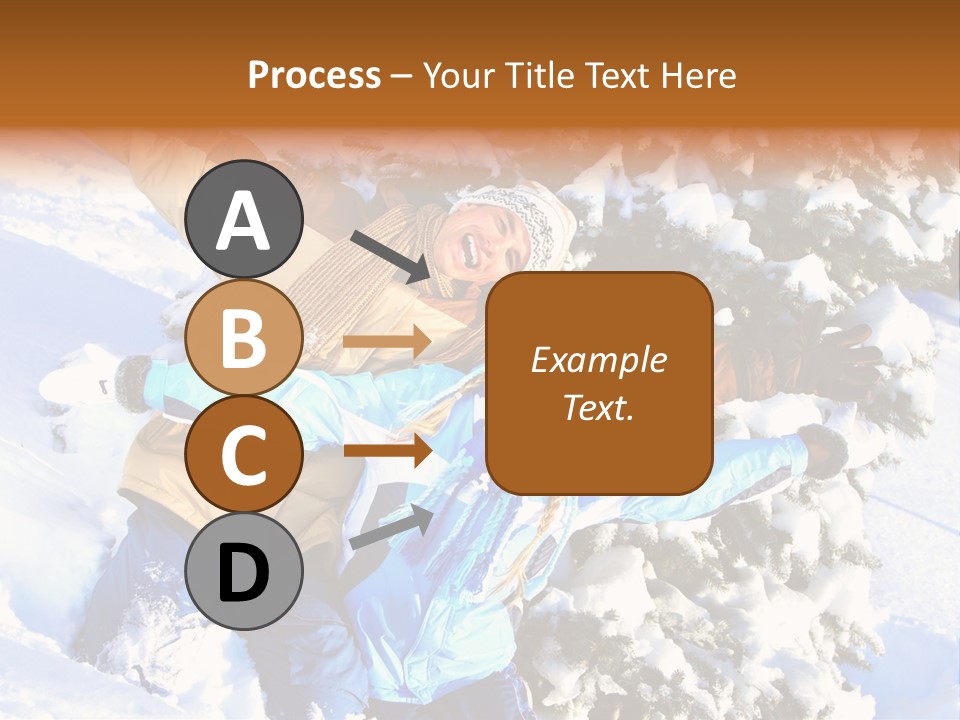 Process – Your Title Text Here

A

B

C

D

Example Text.